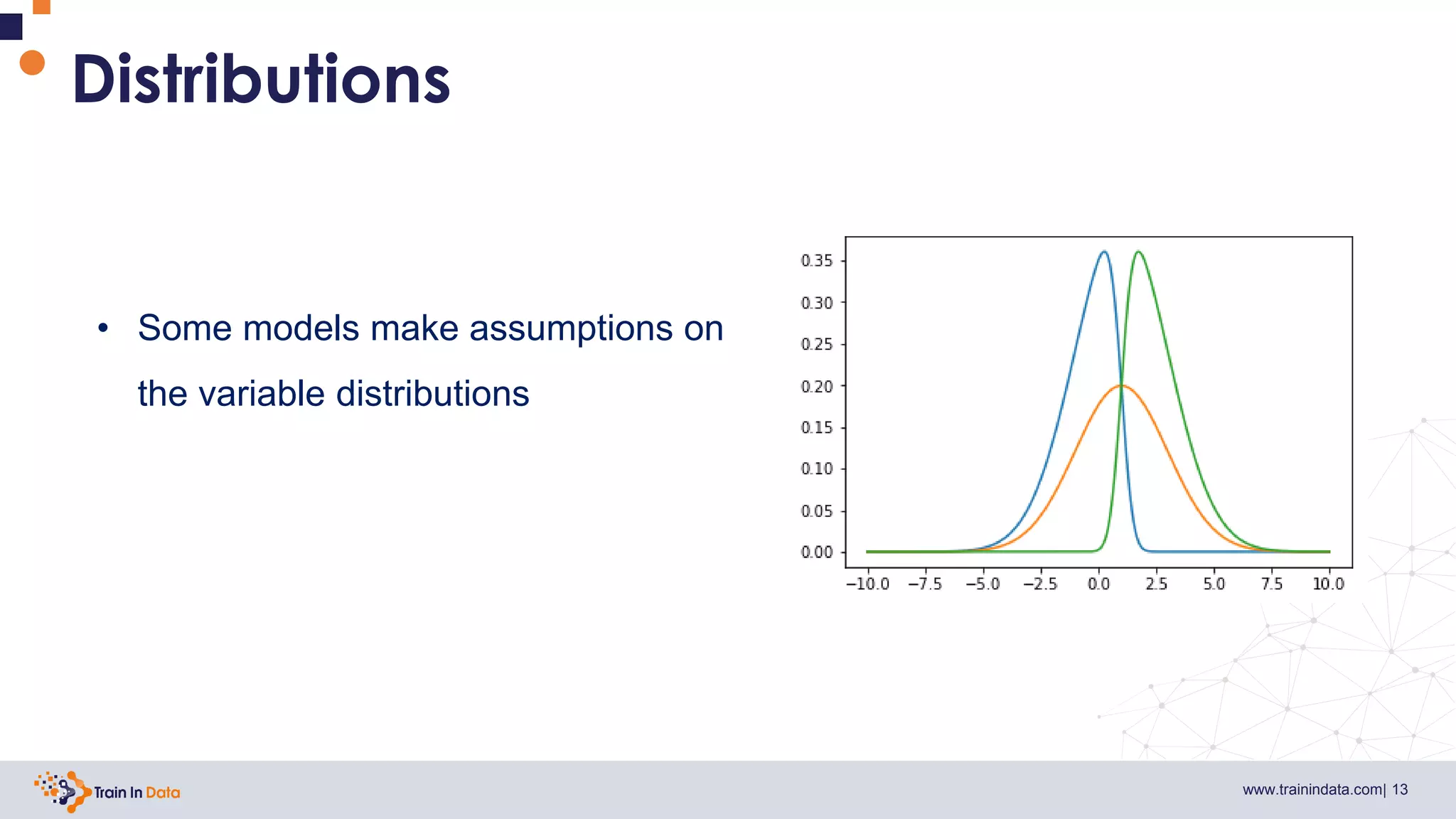 Distributions

• Some models make assumptions on the variable distributions

0.35
0.30
0.25
0.20
0.15
0.10
0.05
0.00

−10.0 −7.5 −5.0 −2.5 0.0 2.5 5.0 7.5 10.0

Train In Data

www.trainindata.com| 13